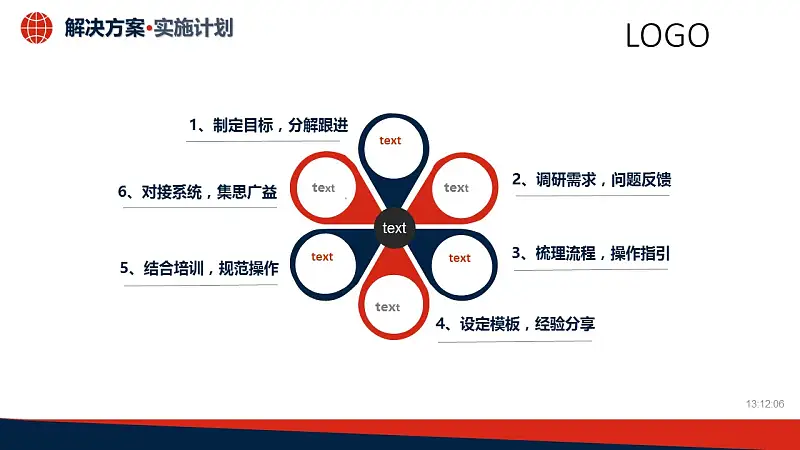 解决方案·实施计划

LOGO

1、制定目标，分解跟进

text

6、对接系统，集思广益

text

text

2、调研需求，问题反馈

text

5、结合培训，规范操作

text

text

3、梳理流程，操作指引

text

4、设定模板，经验分享

13:12:06